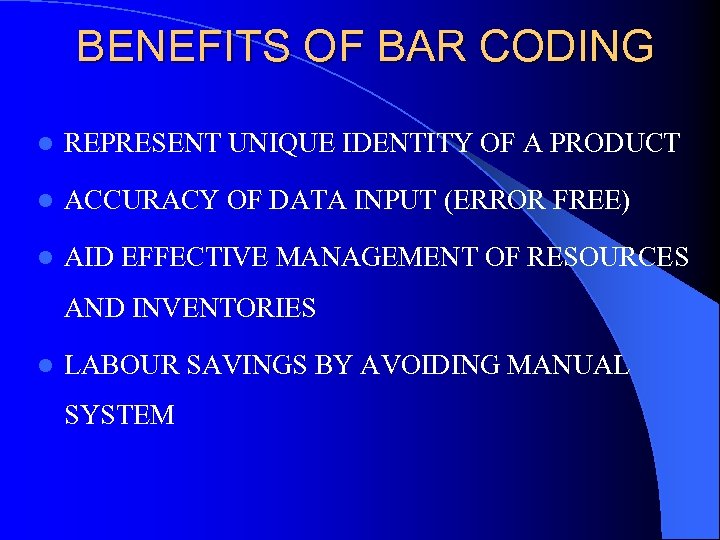 BENEFITS OF BAR CODING

- REPRESENT UNIQUE IDENTITY OF A PRODUCT
- ACCURACY OF DATA INPUT (ERROR FREE)
- AID EFFECTIVE MANAGEMENT OF RESOURCES AND INVENTORIES
- LABOUR SAVINGS BY AVOIDING MANUAL SYSTEM